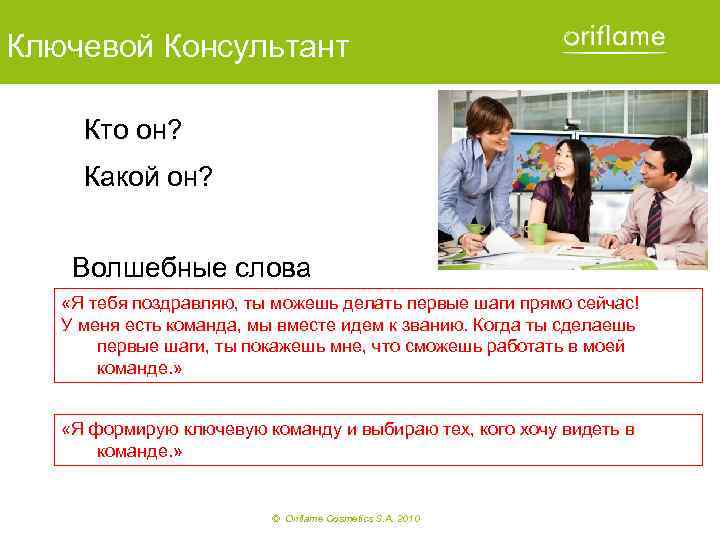 Ключевой Консультант

oriflame

Кто он?

Какой он?

Волшебные слова

«Я тебя поздравляю, ты можешь делать первые шаги прямо сейчас! У меня есть команда, мы вместе идем к званию. Когда ты сделаешь первые шаги, ты покажешь мне, что сможешь работать в моей команде.»

«Я формирую ключевую команду и выбираю тех, кого хочу видеть в команде.»

© Oriflame Cosmetics S.A. 2010